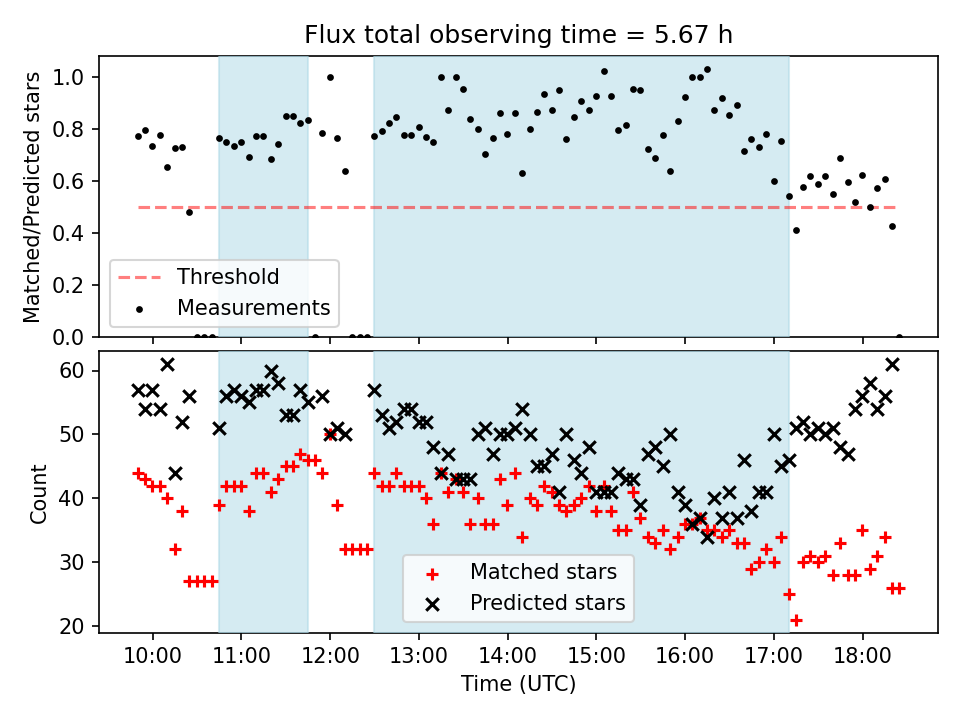 Flux total observing time = 5.67 h

Matched/Predicted stars

1.0
0.8
0.6
0.4
0.2
0.0

Threshold
Measurements

Count

60
50
40
30
20

Matched stars
Predicted stars

10:00 11:00 12:00 13:00 14:00 15:00 16:00 17:00 18:00

Time (UTC)